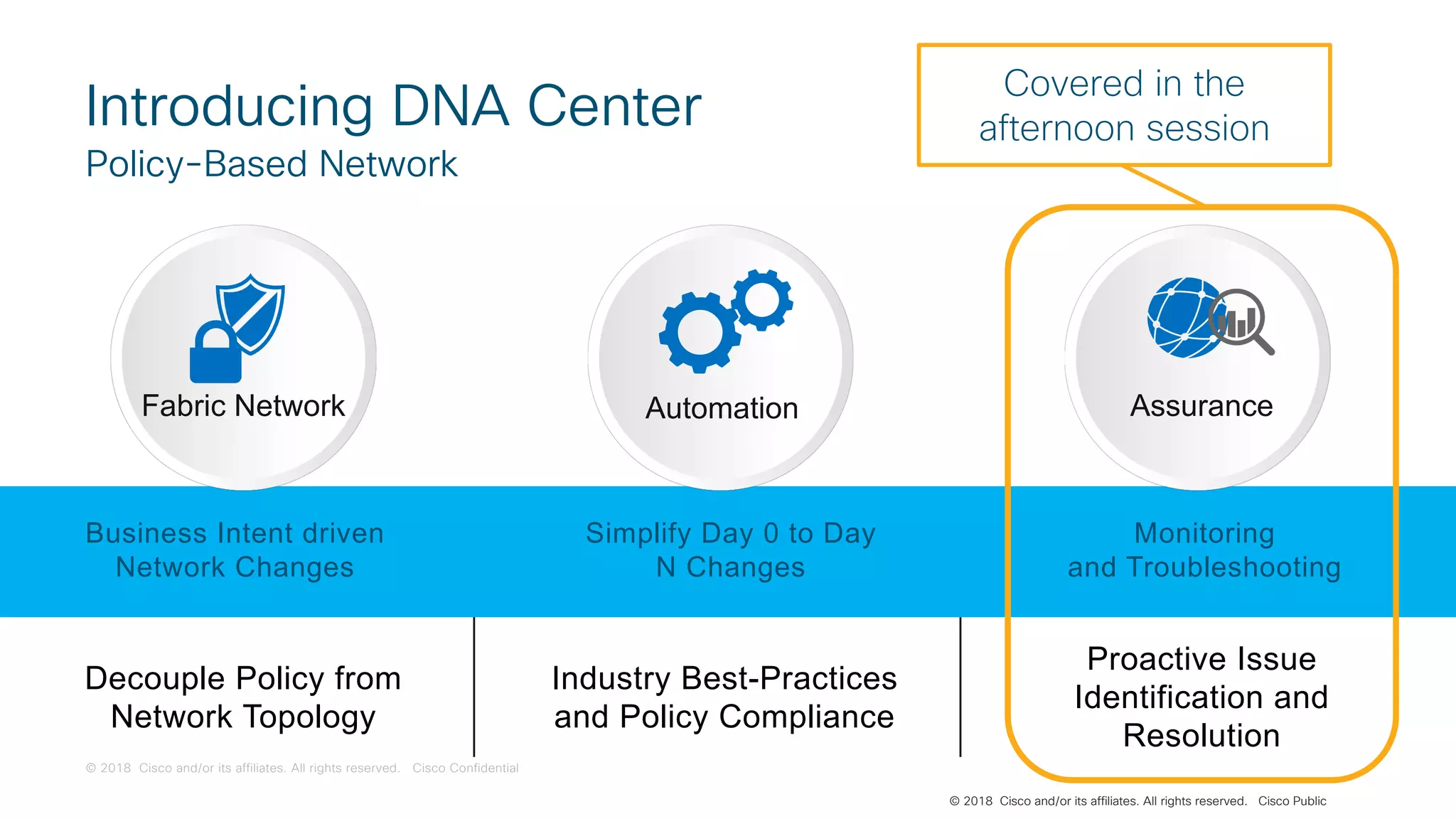 Introducing DNA Center
Policy-Based Network

Covered in the afternoon session

Fabric Network

Automation

Assurance

Business Intent driven Network Changes

Simplify Day 0 to Day N Changes

Monitoring and Troubleshooting

Decouple Policy from Network Topology

Industry Best-Practices and Policy Compliance

Proactive Issue Identification and Resolution

© 2018 Cisco and/or its affiliates. All rights reserved. Cisco Confidential

© 2018 Cisco and/or its affiliates. All rights reserved. Cisco Public